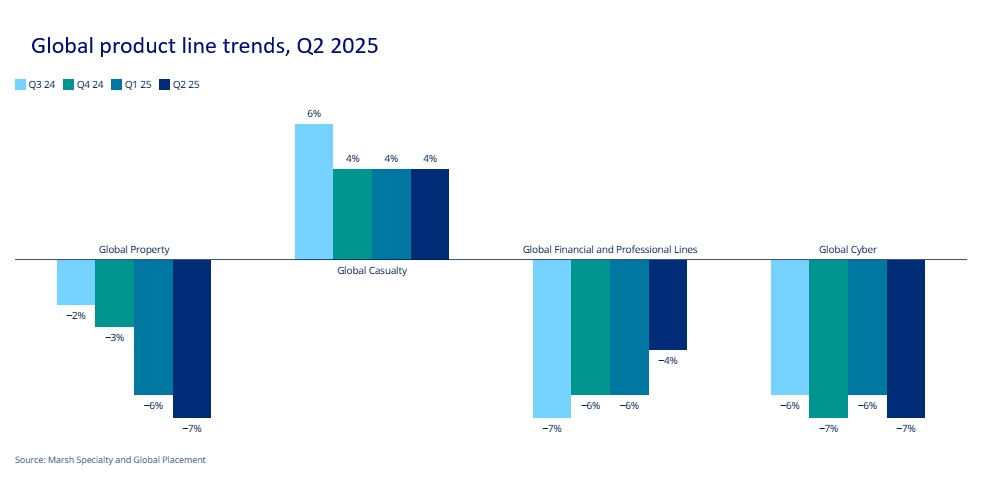 Global product line trends, Q2 2025

Q3 24
Q4 24
Q1 25
Q2 25

Global Property
−2%
−3%
−6%
−7%

6%
4%
4%
4%
Global Casualty

Global Financial and Professional Lines
−7%
−6%
−6%
−4%

Global Cyber
−6%
−7%
−6%
−7%

Source: Marsh Specialty and Global Placement